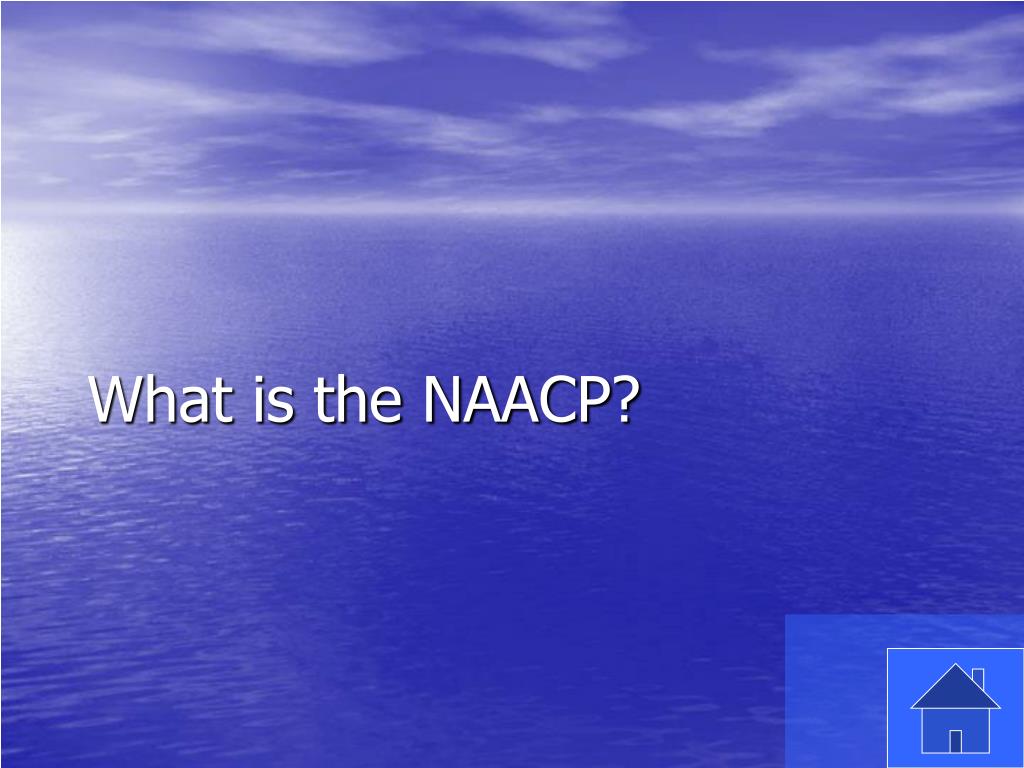 What is the NAACP?